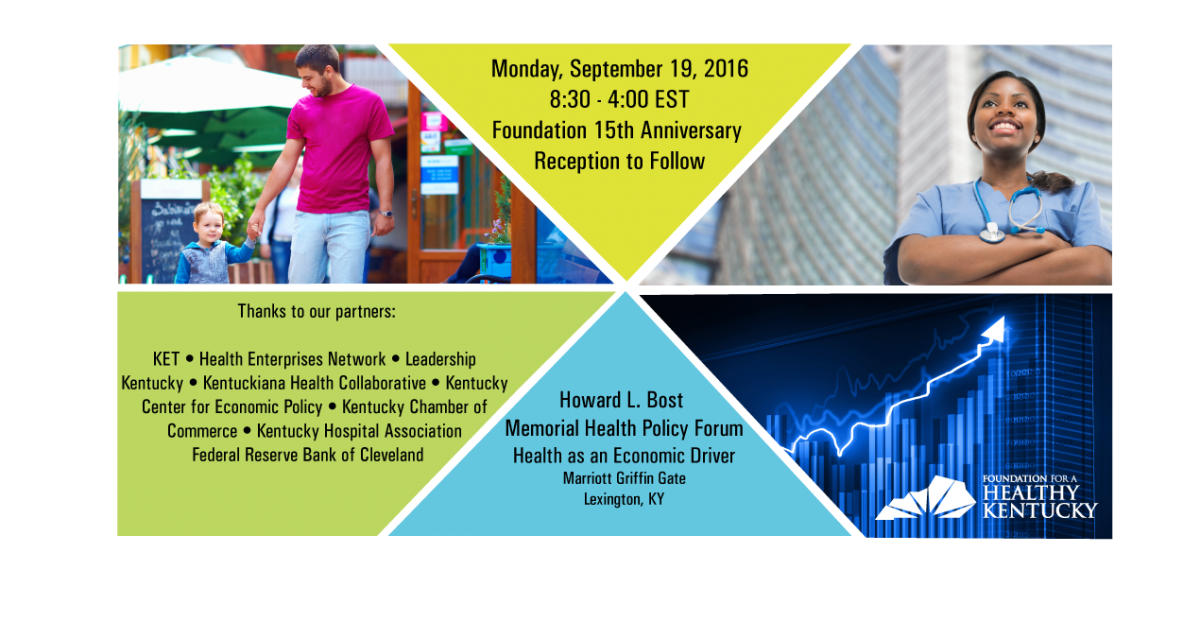 Monday, September 19, 2016
8:30 - 4:00 EST
Foundation 15th Anniversary
Reception to Follow

Thanks to our partners:

KET • Health Enterprises Network • Leadership Kentucky • Kentuckiana Health Collaborative • Kentucky Center for Economic Policy • Kentucky Chamber of Commerce • Kentucky Hospital Association Federal Reserve Bank of Cleveland

Howard L. Bost
Memorial Health Policy Forum
Health as an Economic Driver
Marriott Griffin Gate
Lexington, KY

FOUNDATION FOR A
HEALTHY
KENTUCKY